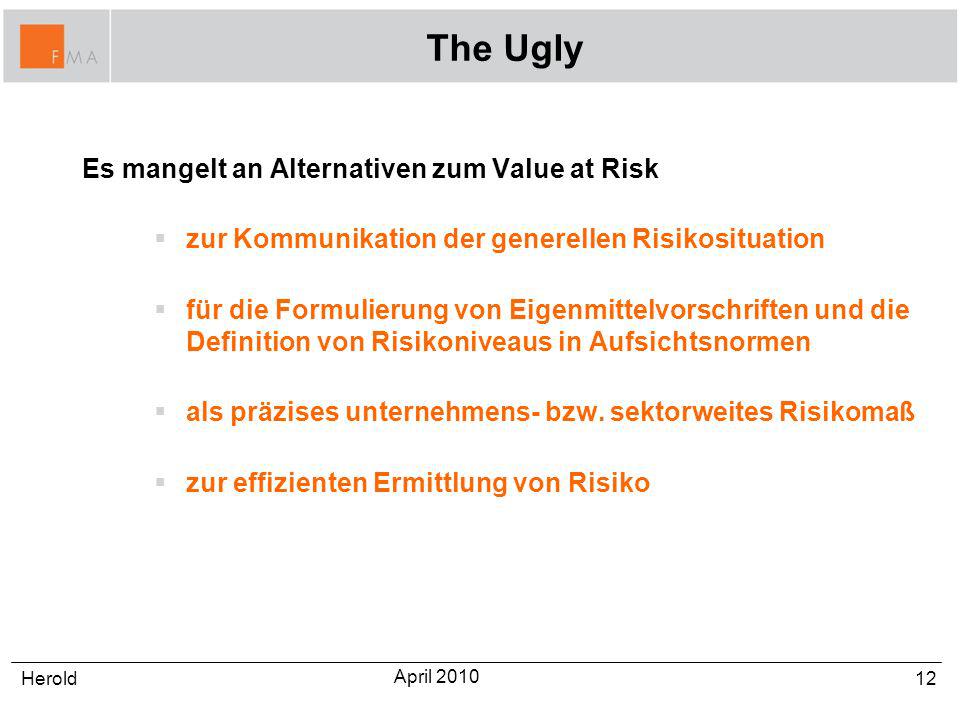 FMA

The Ugly

Es mangelt an Alternativen zum Value at Risk

▪ zur Kommunikation der generellen Risikosituation

▪ für die Formulierung von Eigenmittelvorschriften und die Definition von Risikoniveaus in Aufsichtsnormen

▪ als präzises unternehmens- bzw. sektorweites Risikomaß

▪ zur effizienten Ermittlung von Risiko

Herold

April 2010

12